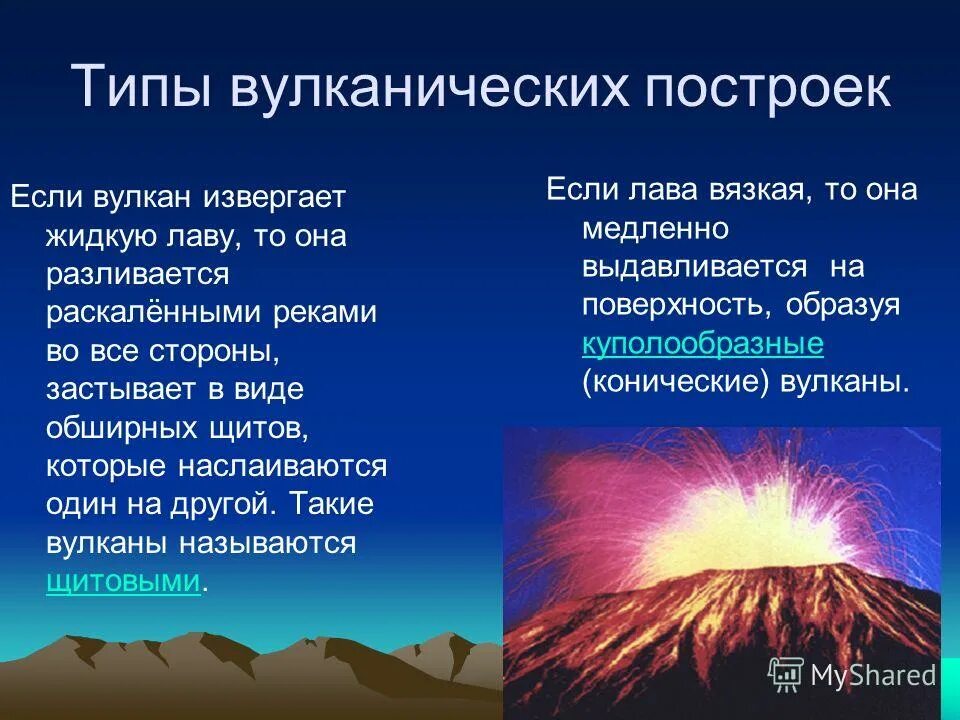 Типы вулканических построек

Если вулкан извергает жидкую лаву, то она разливается раскалёнными реками во все стороны, застывает в виде обширных щитов, которые наслаиваются один на другой. Такие вулканы называются щитовыми.

Если лава вязкая, то она медленно выдавливается на поверхность, образуя куполообразные (конические) вулканы.

MyShared